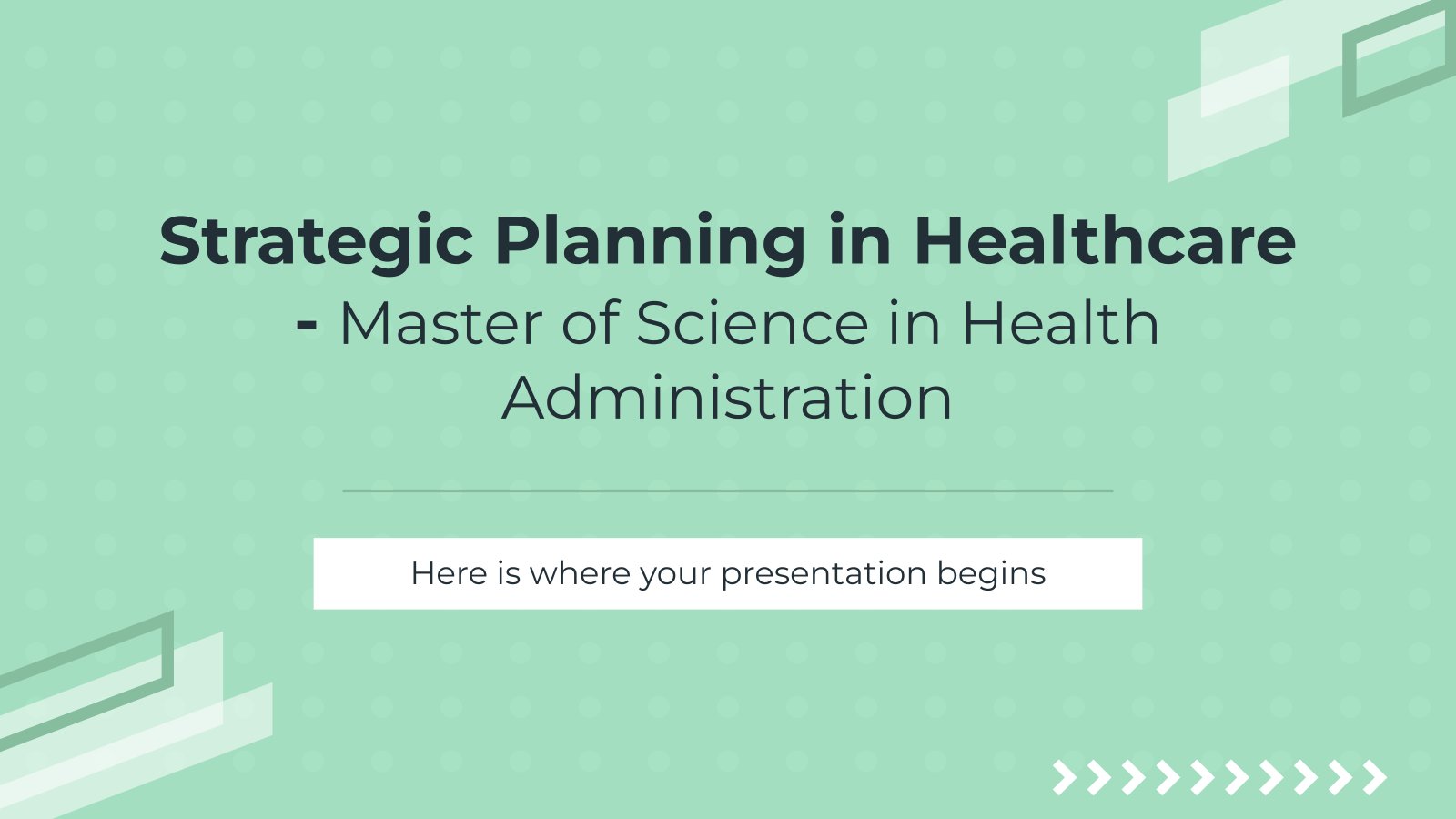 Strategic Planning in Healthcare - Master of Science in Health Administration

Here is where your presentation begins